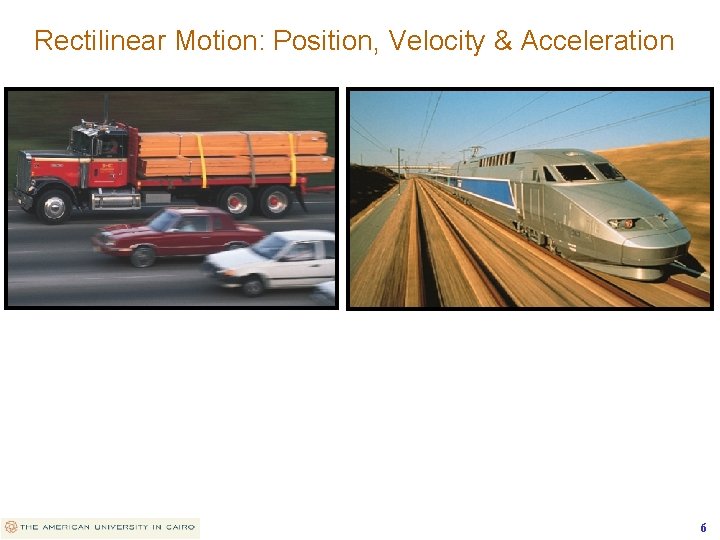 Rectilinear Motion: Position, Velocity & Acceleration

THE AMERICAN UNIVERSITY IN CAIRO

6